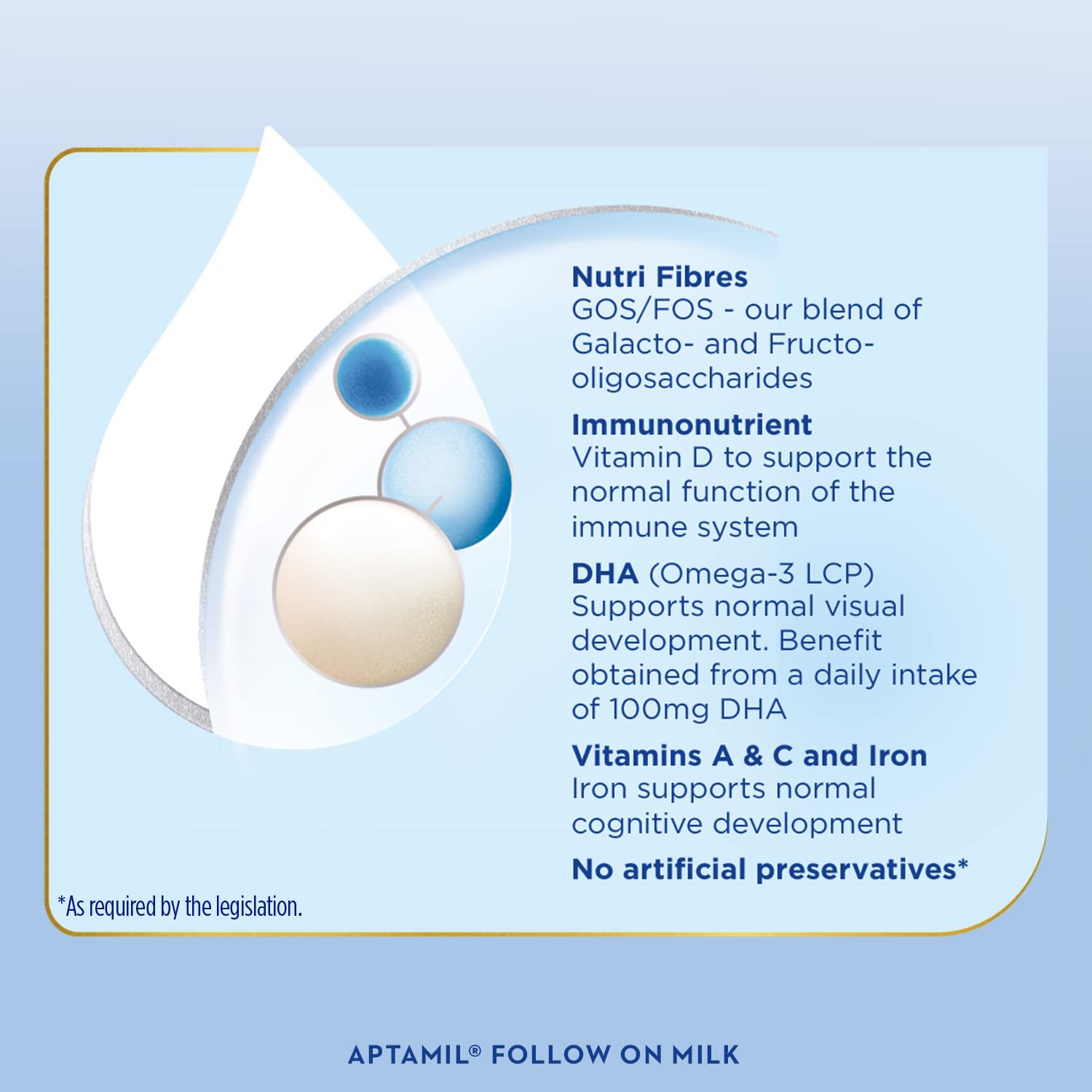 Nutri Fibres
GOS/FOS - our blend of Galacto- and Fructo-oligosaccharides

Immunonutrient
Vitamin D to support the normal function of the immune system

DHA (Omega-3 LCP)
Supports normal visual development. Benefit obtained from a daily intake of 100mg DHA

Vitamins A & C and Iron
Iron supports normal cognitive development

No artificial preservatives*

*As required by the legislation.

APTAMIL® FOLLOW ON MILK